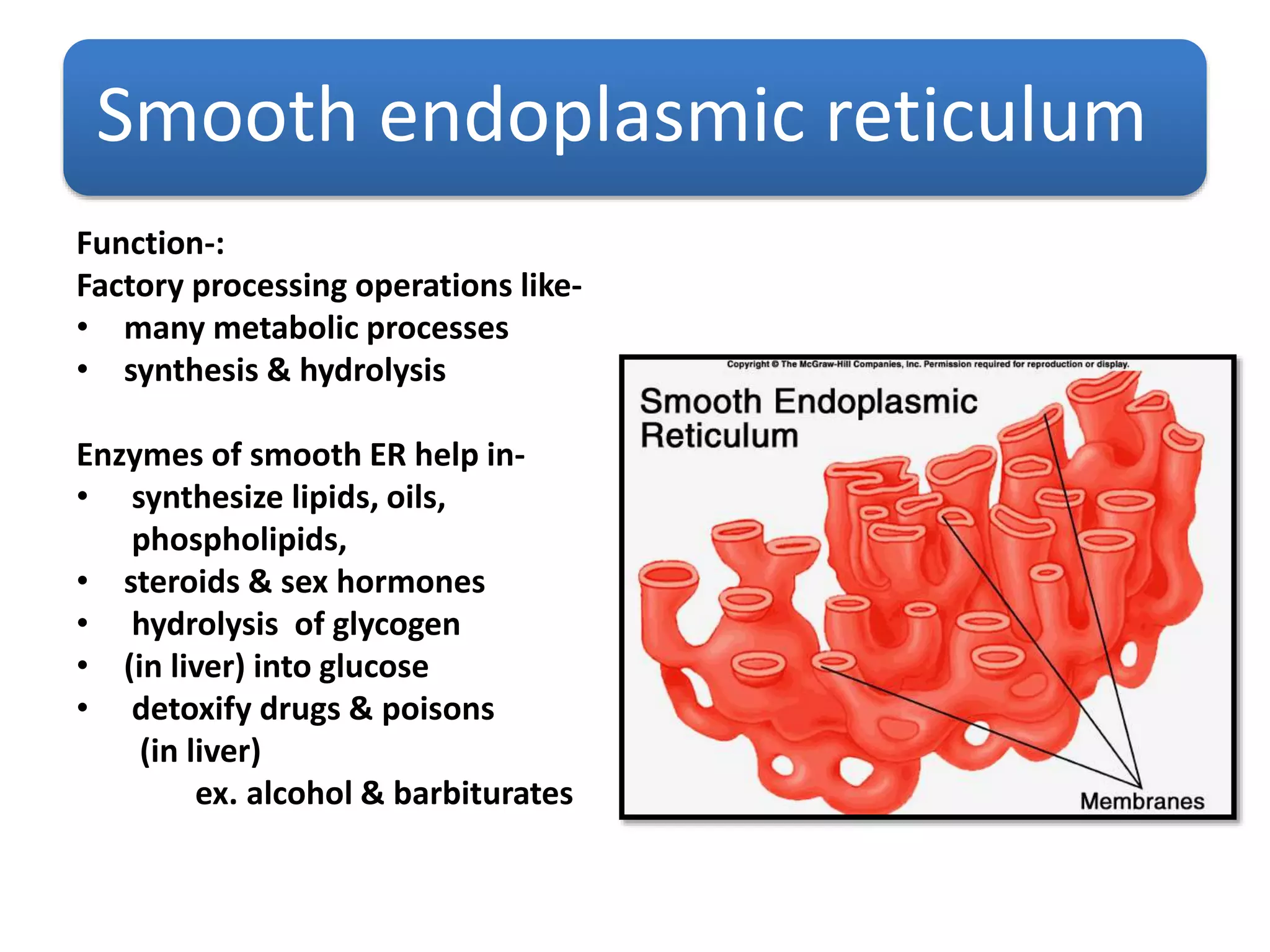 Smooth endoplasmic reticulum

Function-:
Factory processing operations like-
• many metabolic processes
• synthesis & hydrolysis

Enzymes of smooth ER help in-
• synthesize lipids, oils, phospholipids,
• steroids & sex hormones
• hydrolysis of glycogen
• (in liver) into glucose
• detoxify drugs & poisons (in liver)
ex. alcohol & barbiturates

Copyright © The McGraw-Hill Companies, Inc. Permission required for reproduction or display.

Smooth Endoplasmic Reticulum

Membranes